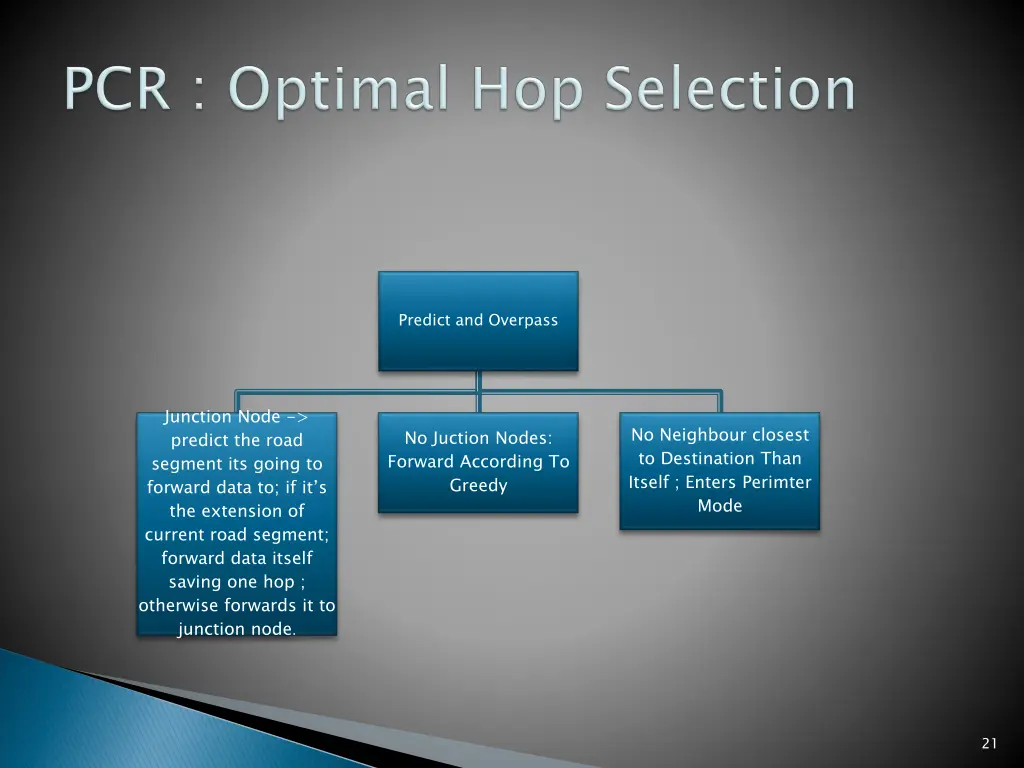 PCR : Optimal Hop Selection

Predict and Overpass

Junction Node -> predict the road segment its going to forward data to; if it's the extension of current road segment; forward data itself saving one hop ; otherwise forwards it to junction node.

No Juction Nodes: Forward According To Greedy

No Neighbour closest to Destination Than Itself ; Enters Perimter Mode

21